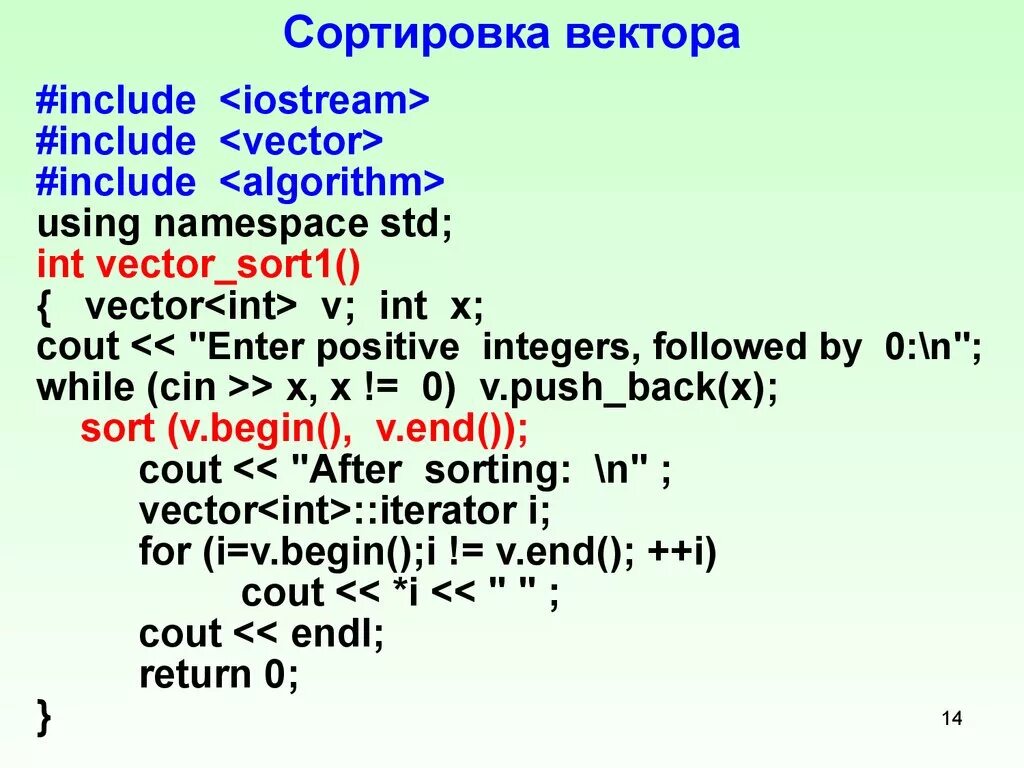 Сортировка вектора

#include <iostream>
#include <vector>
#include <algorithm>
using namespace std;
int vector_sort1()
{ vector<int> v; int x;
cout << "Enter positive integers, followed by 0:\n";
while (cin >> x, x != 0) v.push_back(x);
sort (v.begin(), v.end());
cout << "After sorting: \n" ;
vector<int>::iterator i;
for (i=v.begin();i != v.end(); ++i)
cout << *i << " " ;
cout << endl;
return 0;
}

14